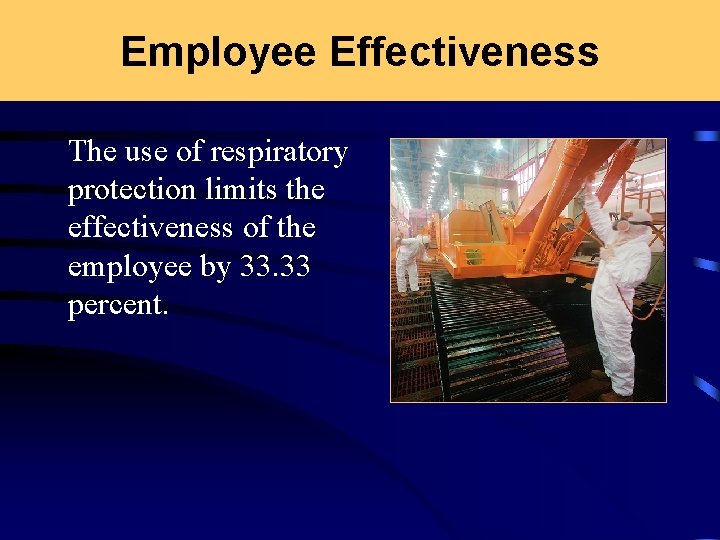 Employee Effectiveness

The use of respiratory protection limits the effectiveness of the employee by 33.33 percent.